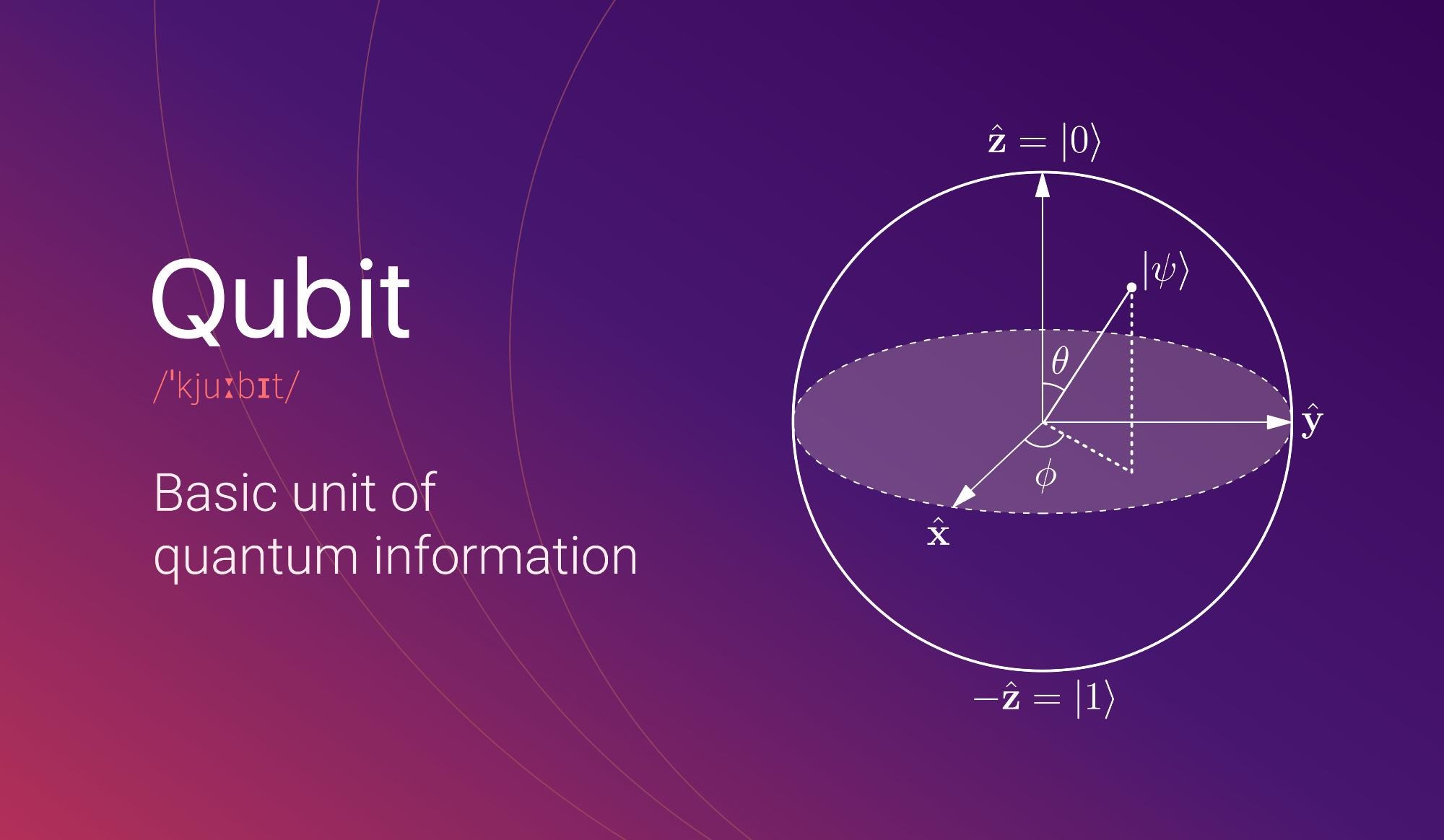 Qubit

/ˈkjuːbɪt/

Basic unit of quantum information

$\hat{\mathbf{z}} = |0\rangle$

$|\psi\rangle$

$\theta$

$\hat{\mathbf{y}}$

$\phi$

$\hat{\mathbf{x}}$

$-\hat{\mathbf{z}} = |1\rangle$